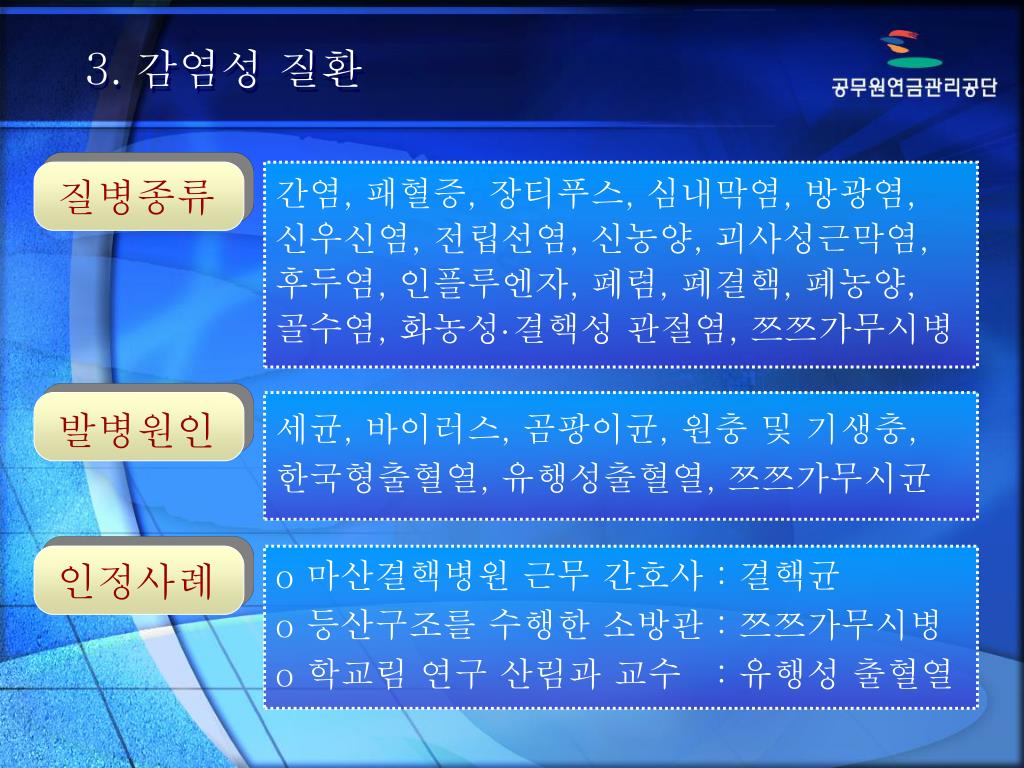 3. 감염성 질환

공무원연금관리공단

질병종류

간염, 패혈증, 장티푸스, 심내막염, 방광염, 신우신염, 전립선염, 신농양, 괴사성근막염, 후두염, 인플루엔자, 폐렴, 폐결핵, 폐농양, 골수염, 화농성·결핵성 관절염, 쯔쯔가무시병

발병원인

세균, 바이러스, 곰팡이균, 원충 및 기생충, 한국형출혈열, 유행성출혈열, 쯔쯔가무시균

인정사례

o 마산결핵병원 근무 간호사 : 결핵균
o 등산구조를 수행한 소방관 : 쯔쯔가무시병
o 학교림 연구 산림과 교수 : 유행성 출혈열